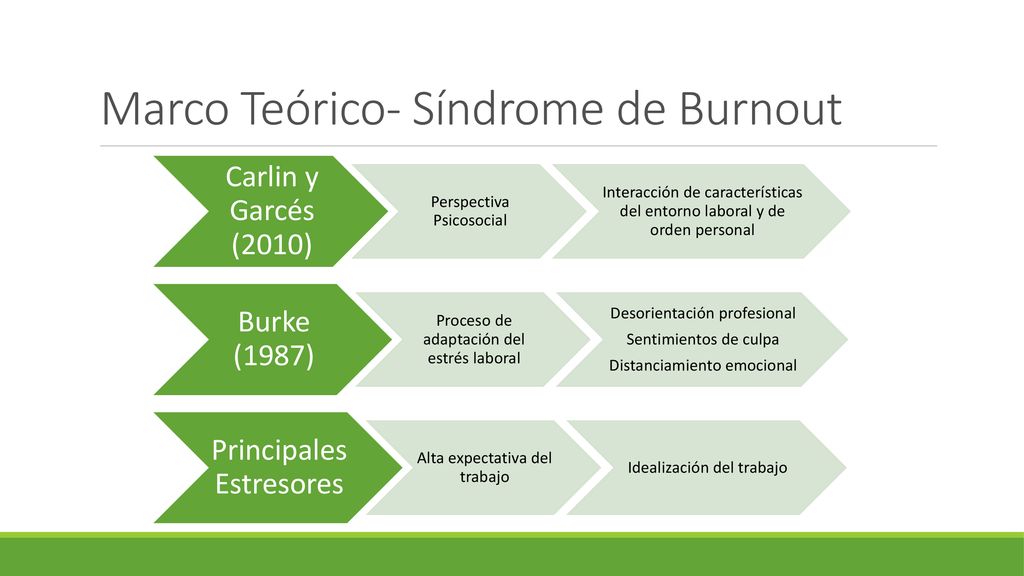 Marco Teórico- Síndrome de Burnout

Carlin y Garcés (2010)

Perspectiva Psicosocial

Interacción de características del entorno laboral y de orden personal

Burke (1987)

Proceso de adaptación del estrés laboral

Desorientación profesional

Sentimientos de culpa

Distanciamiento emocional

Principales Estresores

Alta expectativa del trabajo

Idealización del trabajo